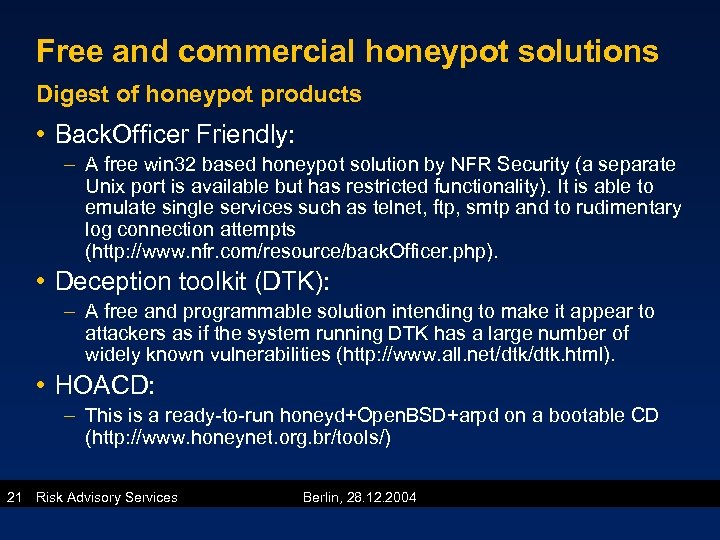 Free and commercial honeypot solutions

Digest of honeypot products

• BackOfficer Friendly:

– A free win32 based honeypot solution by NFR Security (a separate Unix port is available but has restricted functionality). It is able to emulate single services such as telnet, ftp, smtp and to rudimentary log connection attempts (http://www.nfr.com/resource/backOfficer.php).

• Deception toolkit (DTK):

– A free and programmable solution intending to make it appear to attackers as if the system running DTK has a large number of widely known vulnerabilities (http://www.all.net/dtk/dtk.html).

• HOACD:

– This is a ready-to-run honeyd+OpenBSD+arpd on a bootable CD (http://www.honeynet.org.br/tools/)

21 Risk Advisory Services Berlin, 28.12.2004